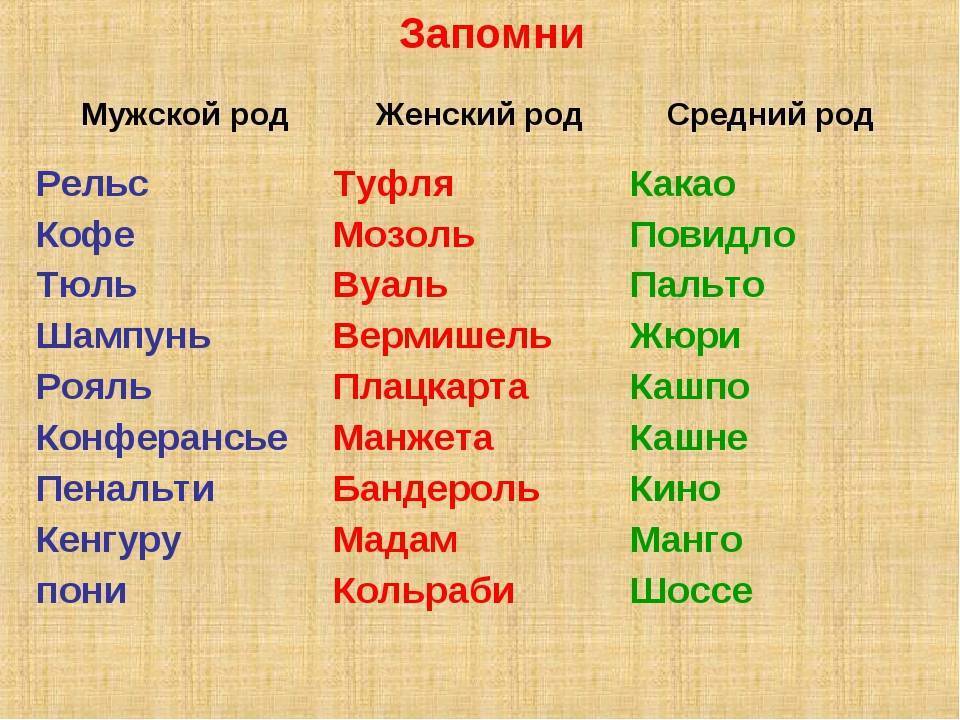 Запомни

| Мужской род | Женский род | Средний род |
|---|---|---|
| Рельс | Туфля | Какао |
| Кофе | Мозоль | Повидло |
| Тюль | Вуаль | Пальто |
| Шампунь | Вермишель | Жюри |
| Рояль | Плацкарта | Кашпо |
| Конферансье | Манжета | Кашне |
| Пенальти | Бандероль | Кино |
| Кенгуру | Мадам | Манго |
| пони | Кольраби | Шоссе |